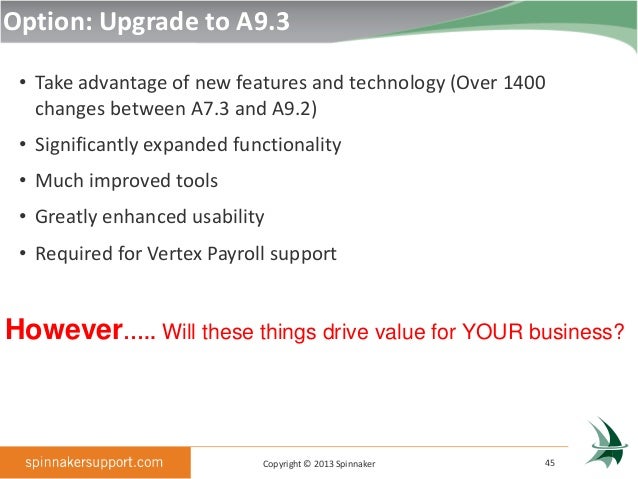 Option: Upgrade to A9.3

• Take advantage of new features and technology (Over 1400 changes between A7.3 and A9.2)
• Significantly expanded functionality
• Much improved tools
• Greatly enhanced usability
• Required for Vertex Payroll support

However..... Will these things drive value for YOUR business?

spinnakersupport.com

Copyright © 2013 Spinnaker

45